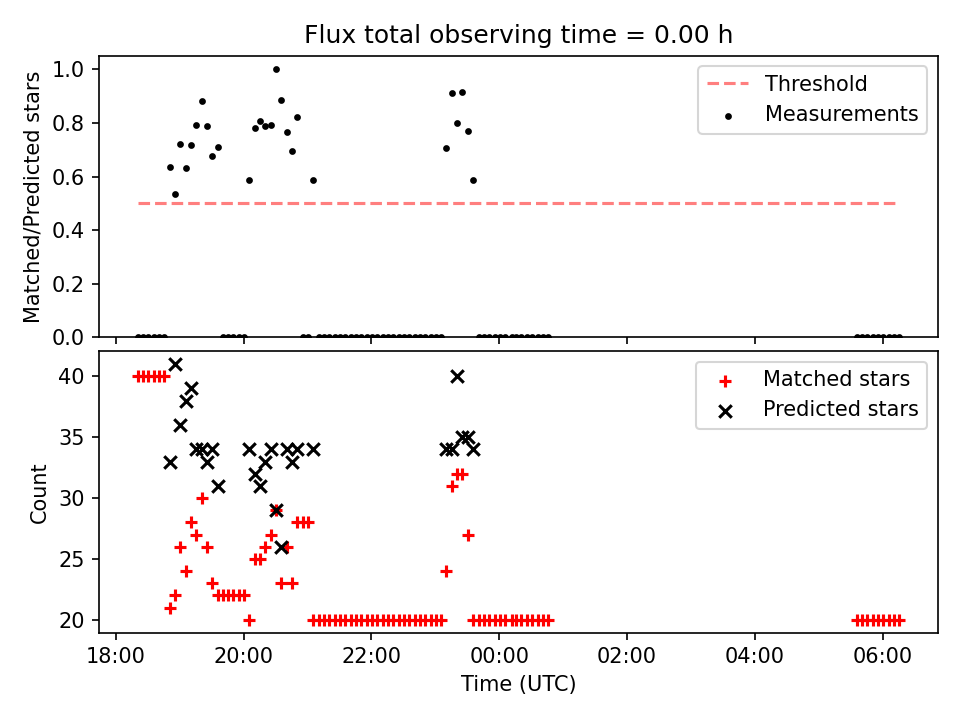 Flux total observing time = 0.00 h

Matched/Predicted stars

1.0
0.8
0.6
0.4
0.2
0.0

Threshold
Measurements

Count

40
35
30
25
20

Matched stars
Predicted stars

18:00
20:00
22:00
00:00
02:00
04:00
06:00

Time (UTC)